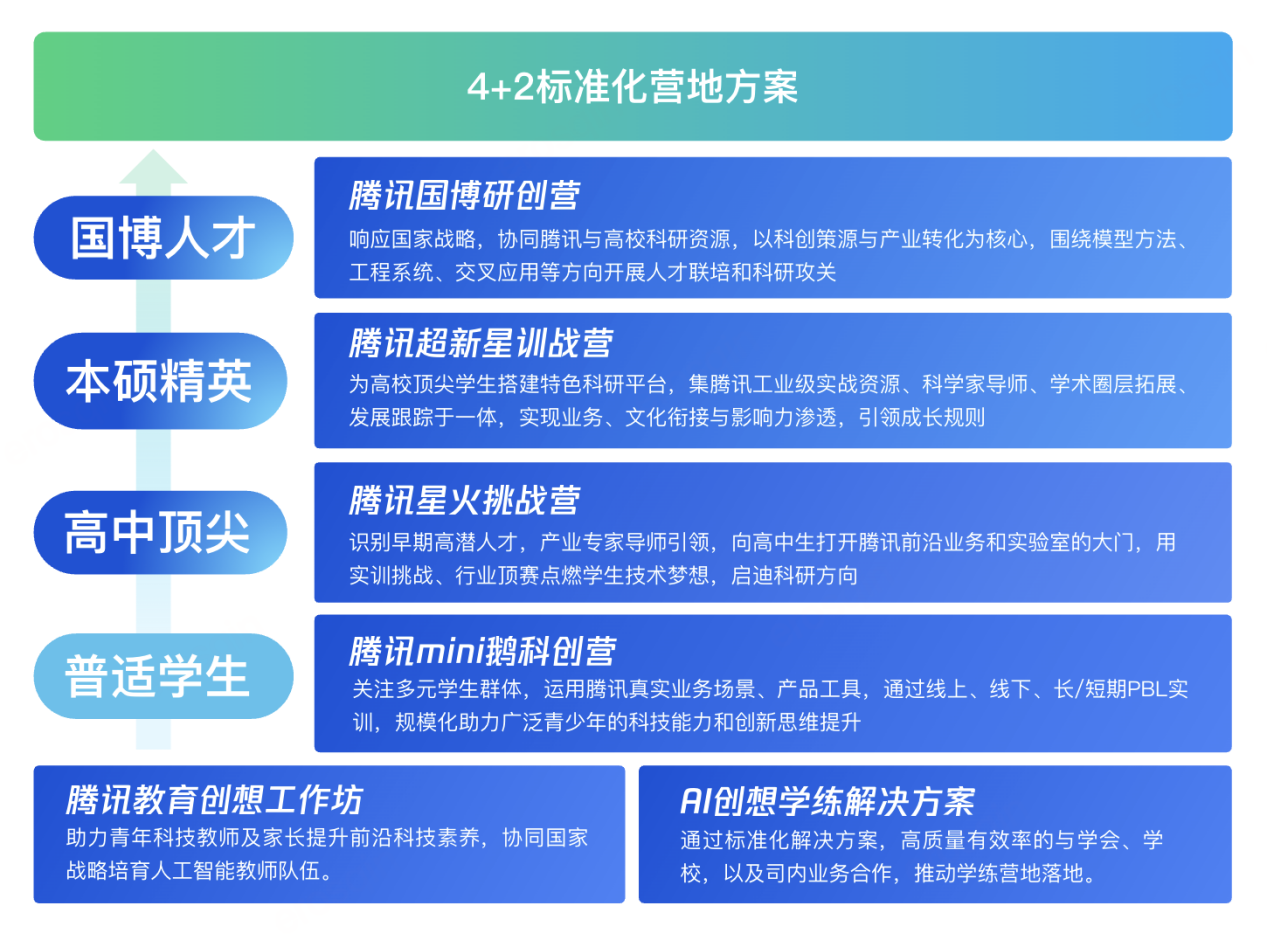 4+2标准化营地方案

国博人才

腾讯国博研创营

响应国家战略，协同腾讯与高校科研资源，以科创策源与产业转化为核心，围绕模型方法、工程系统、交叉应用等方向开展人才联培和科研攻关

本硕精英

腾讯超新星训战营

为高校顶尖学生搭建特色科研平台，集腾讯工业级实战资源、科学家导师、学术圈层拓展、发展跟踪于一体，实现业务、文化衔接与影响力渗透，引领成长规则

高中顶尖

腾讯星火挑战营

识别早期高潜人才，产业专家导师引领，向高中生打开腾讯前沿业务和实验室的大门，用实训挑战、行业顶赛点燃学生技术梦想，启迪科研方向

普适学生

腾讯mini鹅科创营

关注多元学生群体，运用腾讯真实业务场景、产品工具，通过线上、线下、长/短期PBL实训，规模化助力广泛青少年的科技能力和创新思维提升

腾讯教育创想工作坊

助力青年科技教师及家长提升前沿科技素养，协同国家战略培育人工智能教师队伍。

AI创想学练解决方案

通过标准化解决方案，高质量有效率的与学会、学校，以及司内业务合作，推动学练营地落地。